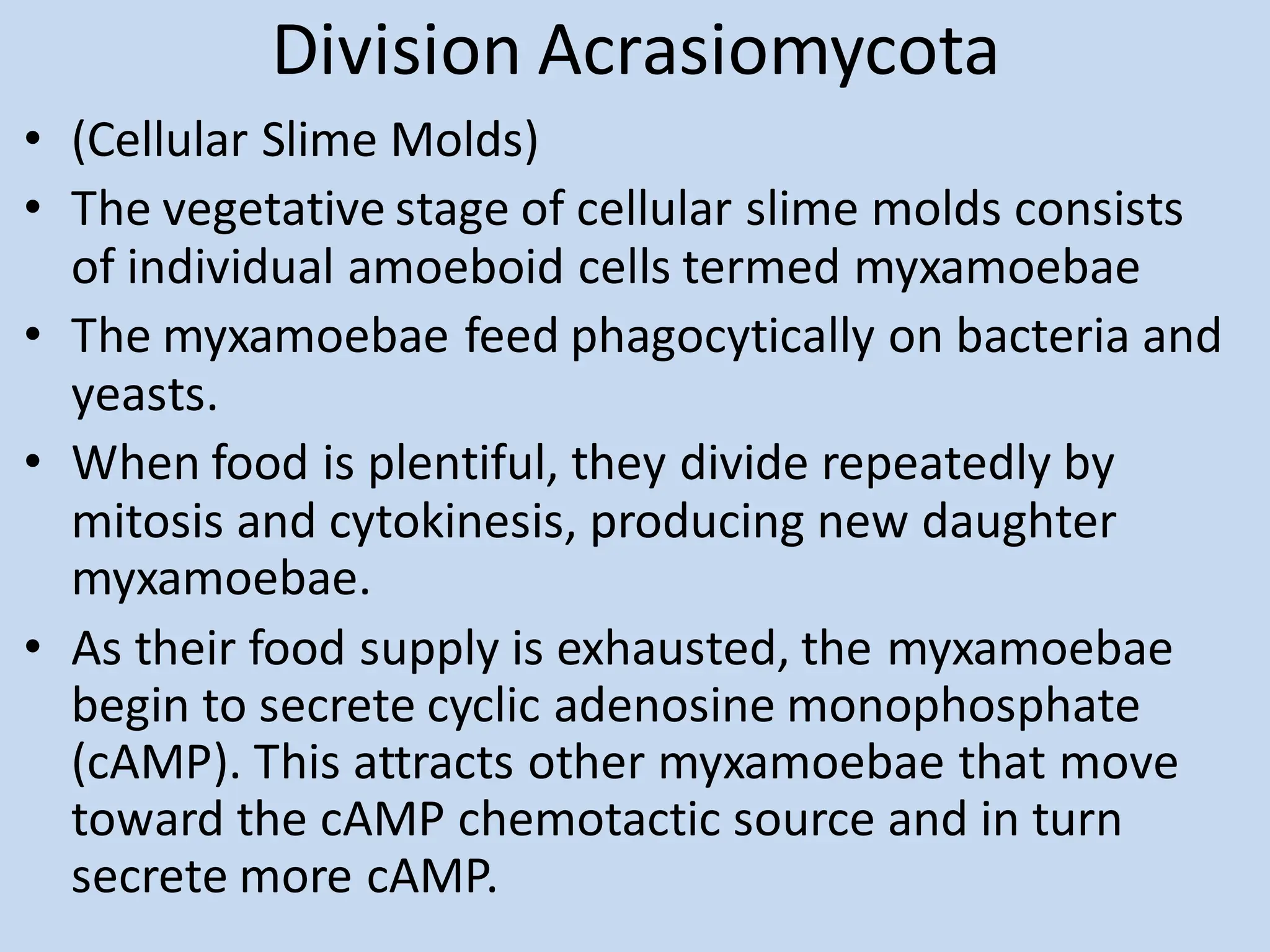 Division Acrasiomycota

• (Cellular Slime Molds)
• The vegetative stage of cellular slime molds consists of individual amoeboid cells termed myxamoebae
• The myxamoebae feed phagocytically on bacteria and yeasts.
• When food is plentiful, they divide repeatedly by mitosis and cytokinesis, producing new daughter myxamoebae.
• As their food supply is exhausted, the myxamoebae begin to secrete cyclic adenosine monophosphate (cAMP). This attracts other myxamoebae that move toward the cAMP chemotactic source and in turn secrete more cAMP.